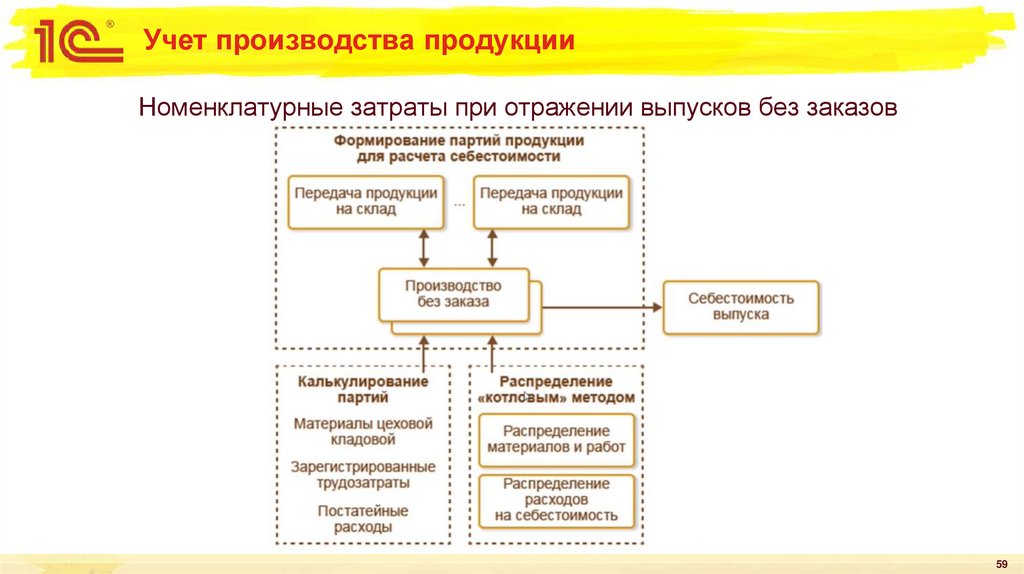 1С®

Учет производства продукции

Номенклатурные затраты при отражении выпусков без заказов

Формирование партий продукции для расчета себестоимости

Передача продукции на склад

...

Передача продукции на склад

Производство без заказа

Себестоимость выпуска

Калькулирование партий

Материалы цеховой кладовой

Зарегистрированные трудозатраты

Постатейные расходы

Распределение «котловым» методом

Распределение материалов и работ

Распределение расходов на себестоимость

59